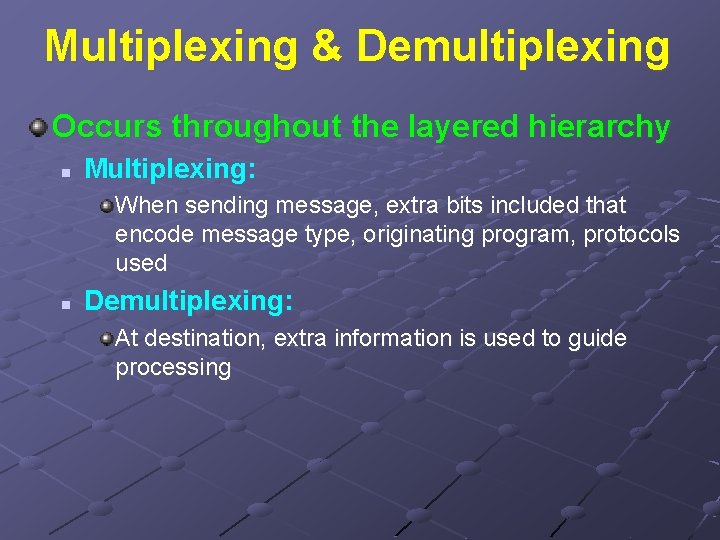 Multiplexing & Demultiplexing

Occurs throughout the layered hierarchy

Multiplexing:

When sending message, extra bits included that encode message type, originating program, protocols used

Demultiplexing:

At destination, extra information is used to guide processing